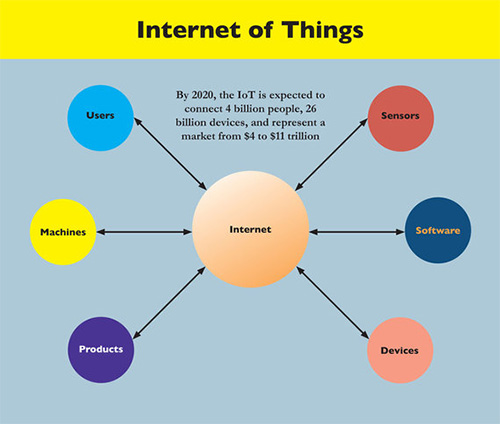 Internet of Things

By 2020, the IoT is expected to connect 4 billion people, 26 billion devices, and represent a market from \$4 to \$11 trillion

Users

Sensors

Machines

Internet

Software

Products

Devices